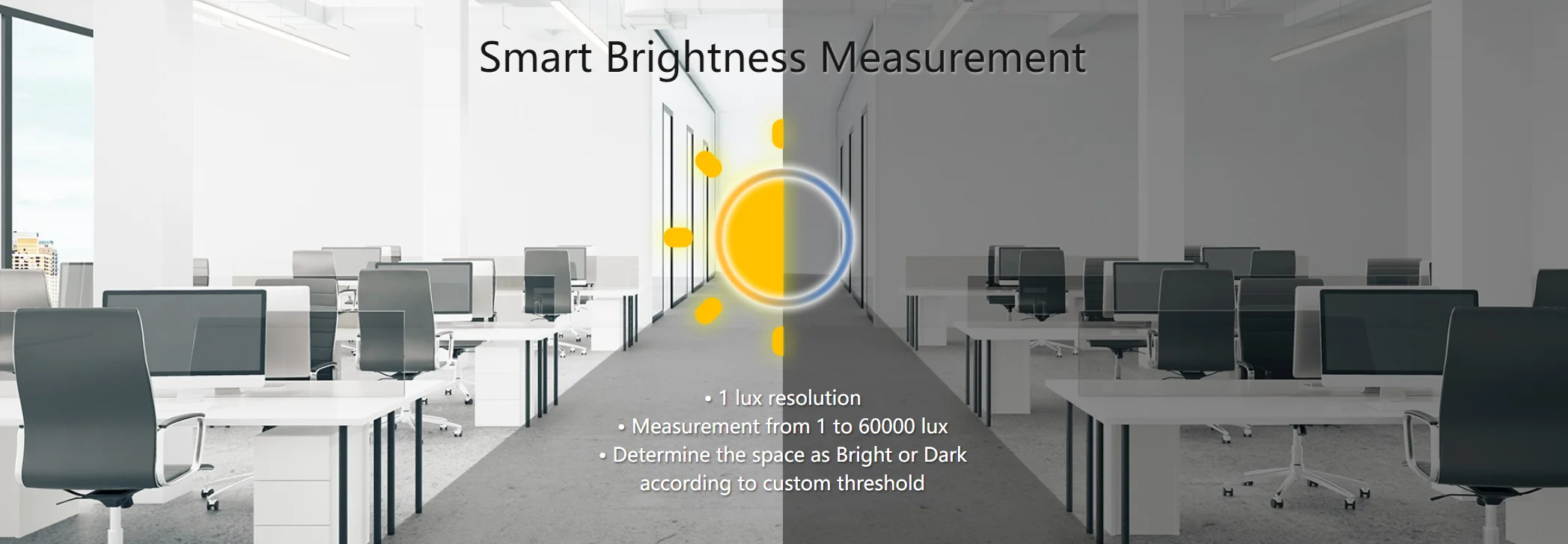 Smart Brightness Measurement

• 1 lux resolution
• Measurement from 1 to 60000 lux
• Determine the space as Bright or Dark according to custom threshold